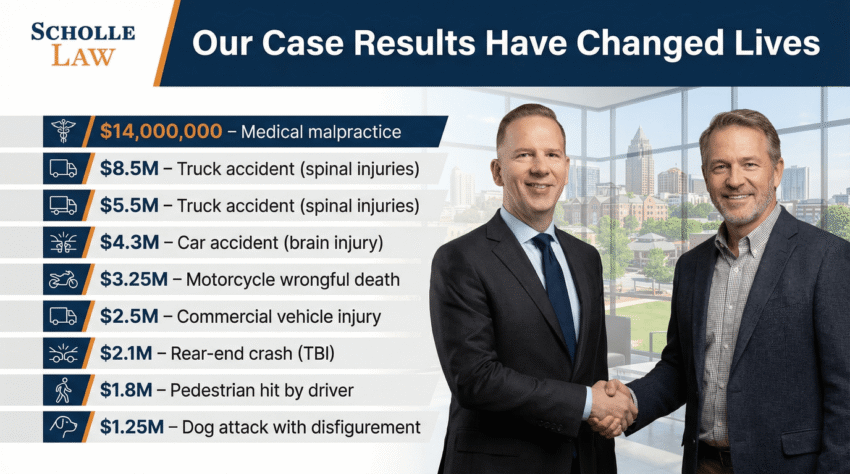 SCHOLLE LAW

Our Case Results Have Changed Lives

$14,000,000 – Medical malpractice

$8.5M – Truck accident (spinal injuries)

$5.5M – Truck accident (spinal injuries)

$4.3M – Car accident (brain injury)

$3.25M – Motorcycle wrongful death

$2.5M – Commercial vehicle injury

$2.1M – Rear-end crash (TBI)

$1.8M – Pedestrian hit by driver

$1.25M – Dog attack with disfigurement